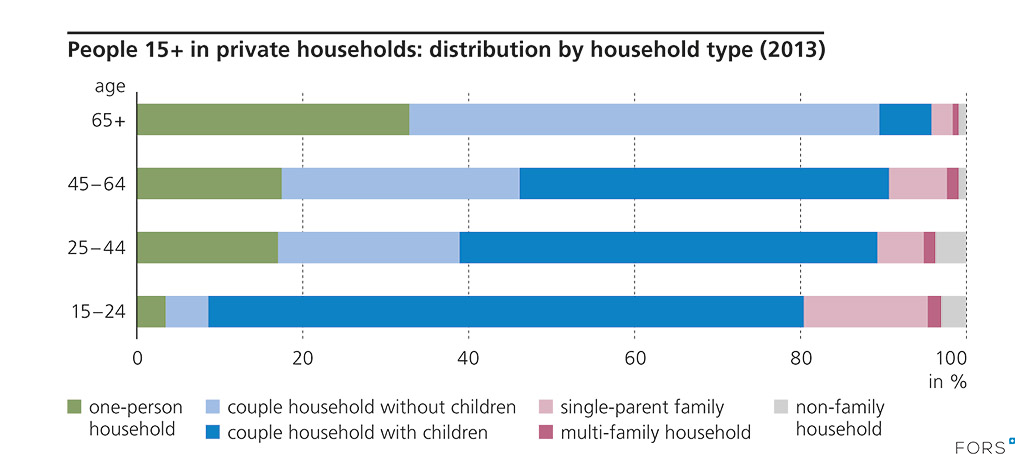 People 15+ in private households: distribution by household type (2013)

age

65+

45–64

25–44

15–24

0

20

40

60

80

100

in %

one-person household

couple household without children

couple household with children

single-parent family

multi-family household

non-family household

FORS